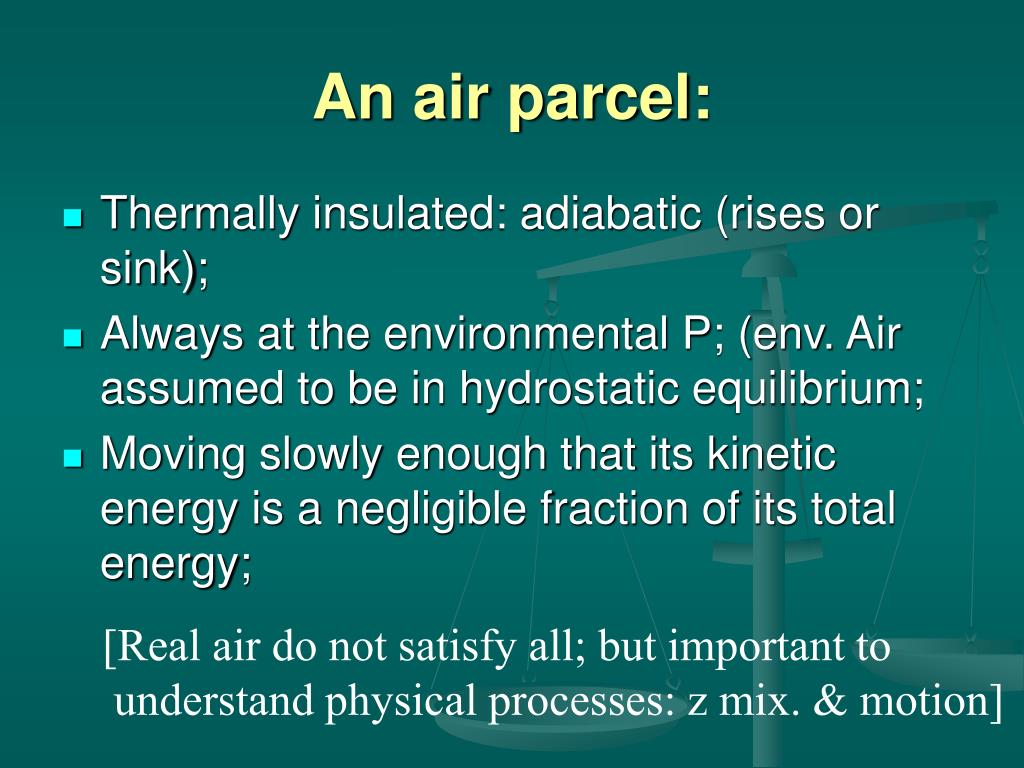 An air parcel:

- Thermally insulated: adiabatic (rises or sink);
- Always at the environmental P; (env. Air assumed to be in hydrostatic equilibrium;
- Moving slowly enough that its kinetic energy is a negligible fraction of its total energy;

[Real air do not satisfy all; but important to understand physical processes: z mix. & motion]